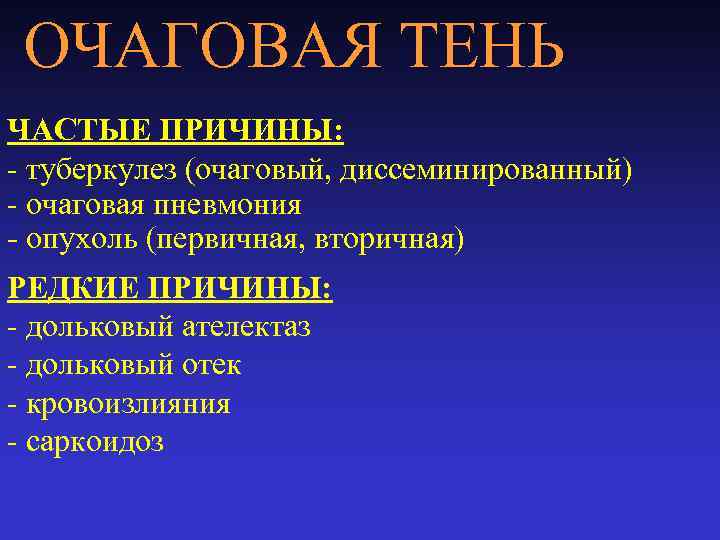 ОЧАГОВАЯ ТЕНЬ

ЧАСТЫЕ ПРИЧИНЫ:
- туберкулез (очаговый, диссеминированный)
- очаговая пневмония
- опухоль (первичная, вторичная)

РЕДКИЕ ПРИЧИНЫ:
- дольковый ателектаз
- дольковый отек
- кровоизлияния
- саркоидоз